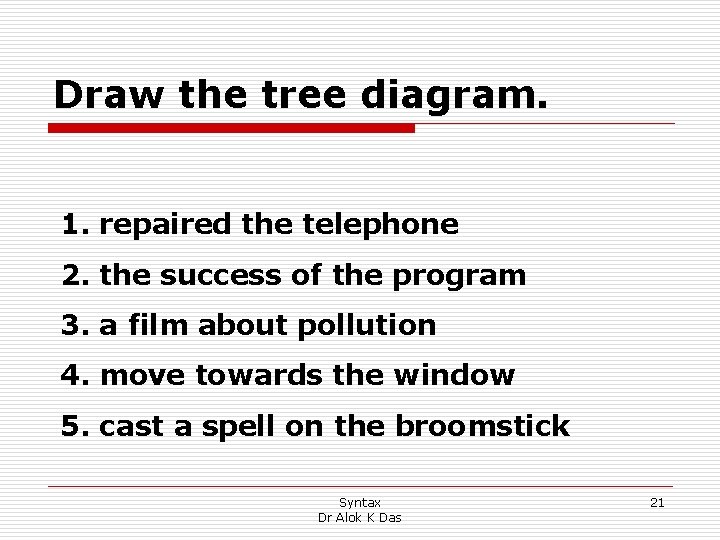 Draw the tree diagram.

1. repaired the telephone
2. the success of the program
3. a film about pollution
4. move towards the window
5. cast a spell on the broomstick

Syntax
Dr Alok K Das

21